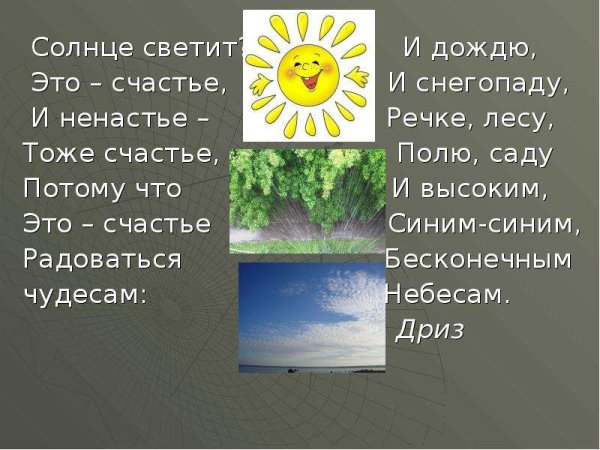 Солнце светит?
Это – счастье,
И ненастье –
Тоже счастье,
Потому что
Это – счастье
Радоваться
чудесам:

И дождю,
И снегопаду,
Речке, лесу,
Полю, саду
И высоким,
Синим-синим,
Бесконечным
Небесам.
Дриз